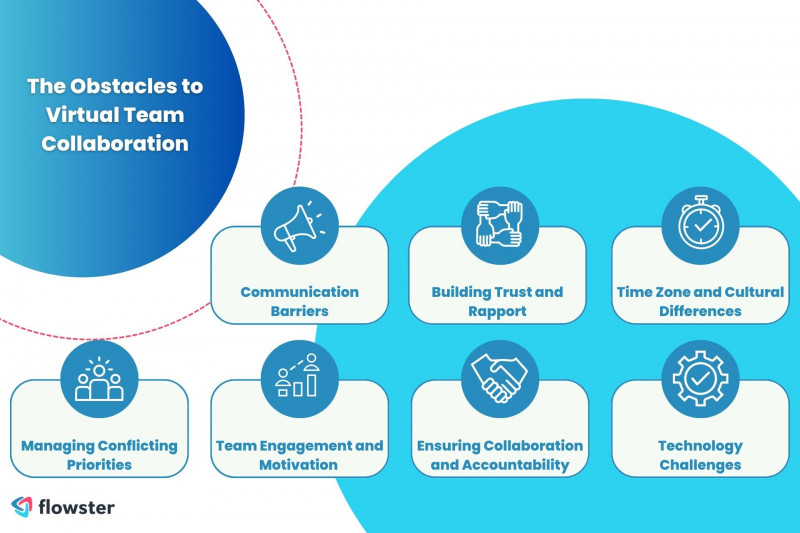 The Obstacles to Virtual Team Collaboration

Communication Barriers

Building Trust and Rapport

Time Zone and Cultural Differences

Managing Conflicting Priorities

Team Engagement and Motivation

Ensuring Collaboration and Accountability

Technology Challenges

flowster